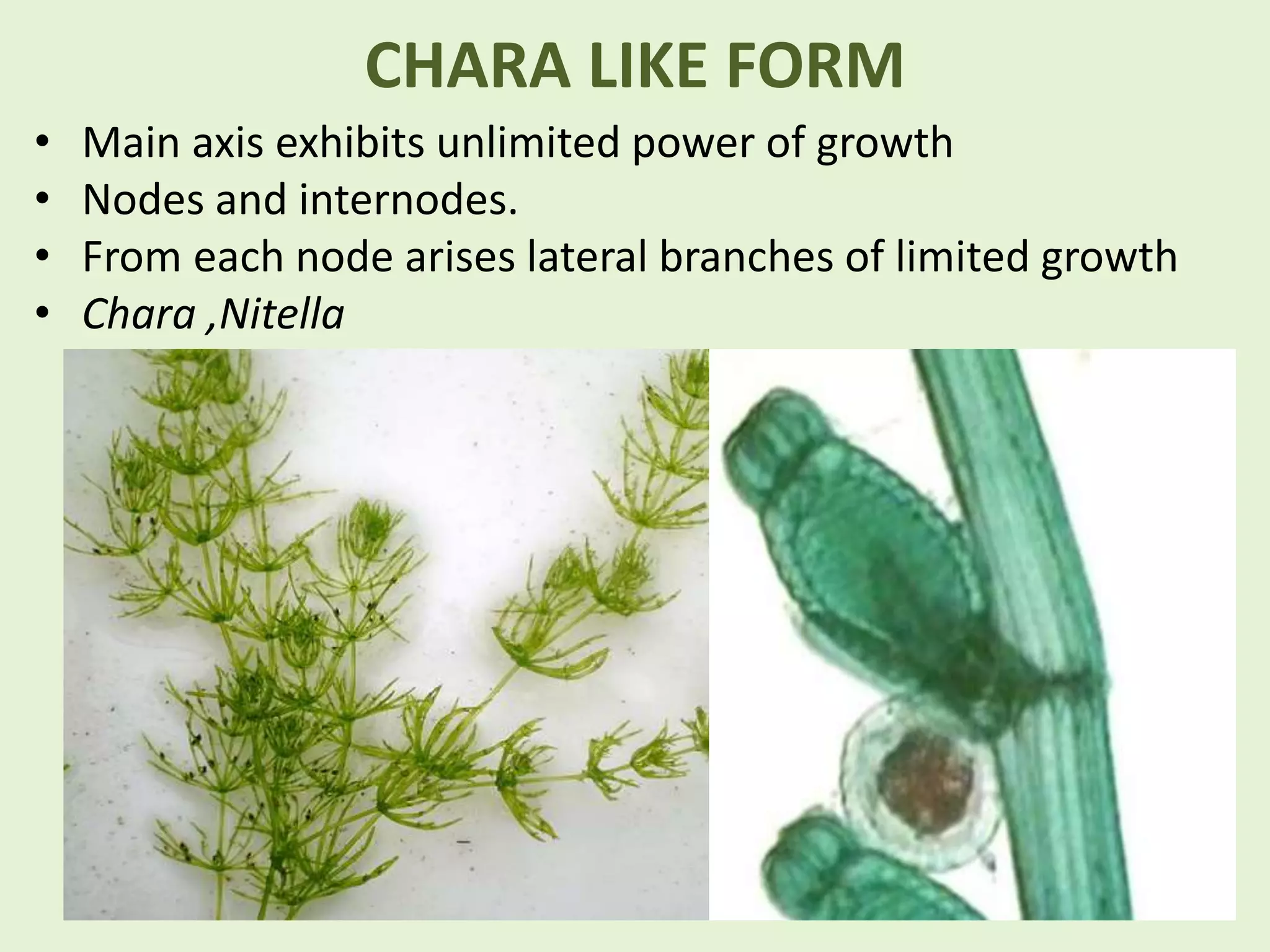 CHARA LIKE FORM

• Main axis exhibits unlimited power of growth
• Nodes and internodes.
• From each node arises lateral branches of limited growth
• Chara ,Nitella